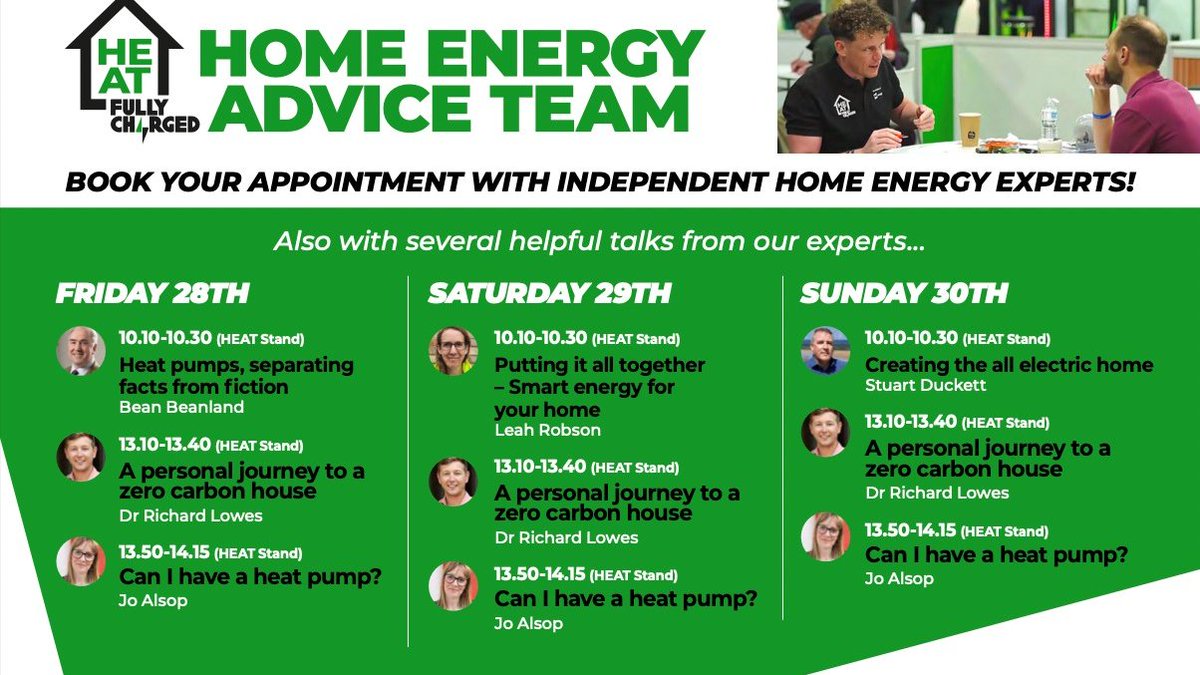 HE
AT
FULLY CHARGED

HOME ENERGY ADVICE TEAM

BOOK YOUR APPOINTMENT WITH INDEPENDENT HOME ENERGY EXPERTS!

Also with several helpful talks from our experts...

FRIDAY 28TH

10.10-10.30 (HEAT Stand)
Heat pumps, separating facts from fiction
Bean Beanland

13.10-13.40 (HEAT Stand)
A personal journey to a zero carbon house
Dr Richard Lowes

13.50-14.15 (HEAT Stand)
Can I have a heat pump?
Jo Alsop

SATURDAY 29TH

10.10-10.30 (HEAT Stand)
Putting it all together – Smart energy for your home
Leah Robson

13.10-13.40 (HEAT Stand)
A personal journey to a zero carbon house
Dr Richard Lowes

13.50-14.15 (HEAT Stand)
Can I have a heat pump?
Jo Alsop

SUNDAY 30TH

10.10-10.30 (HEAT Stand)
Creating the all electric home
Stuart Duckett

13.10-13.40 (HEAT Stand)
A personal journey to a zero carbon house
Dr Richard Lowes

13.50-14.15 (HEAT Stand)
Can I have a heat pump?
Jo Alsop